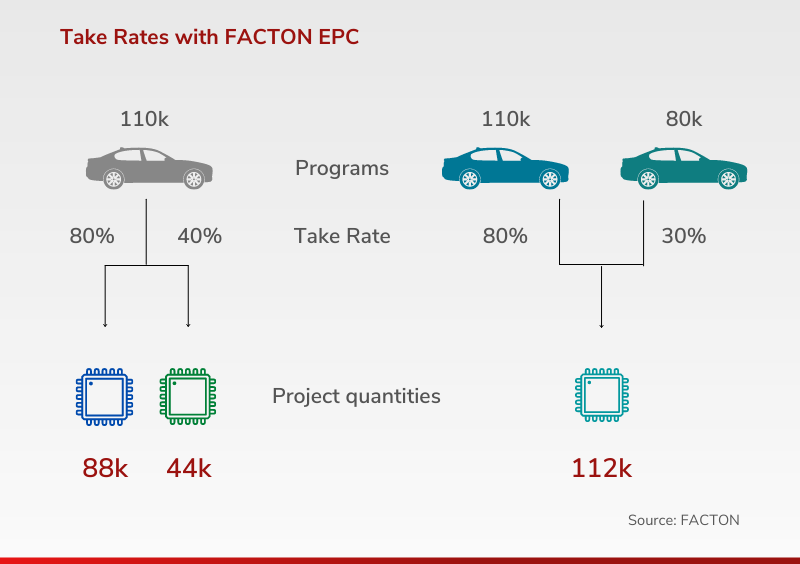 Take Rates with FACTON EPC

110k

110k

80k

Programs

80%

40%

Take Rate

80%

30%

Project quantities

88k

44k

112k

Source: FACTON